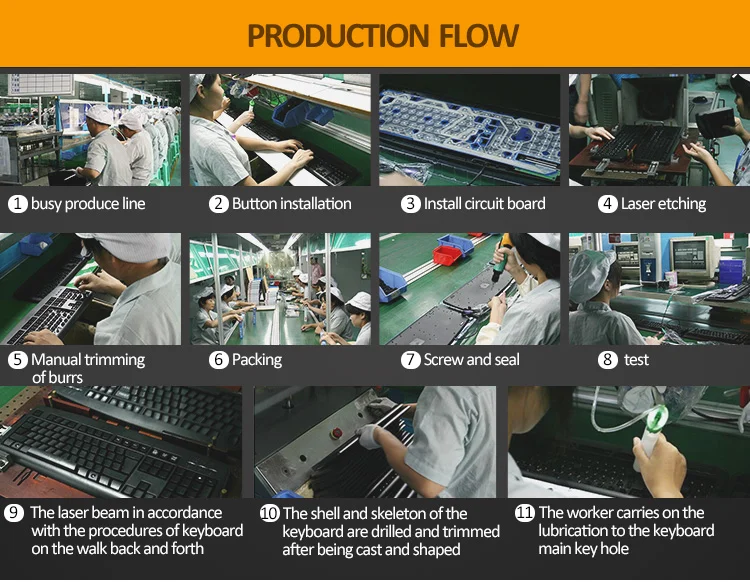 PRODUCTION FLOW

1 busy produce line

2 Button installation

3 Install circuit board

4 Laser etching

5 Manual trimming of burrs

6 Packing

7 Screw and seal

8 test

9 The laser beam in accordance with the procedures of keyboard on the walk back and forth

10 The shell and skeleton of the keyboard are drilled and trimmed after being cast and shaped

11 The worker carries on the lubrication to the keyboard main key hole